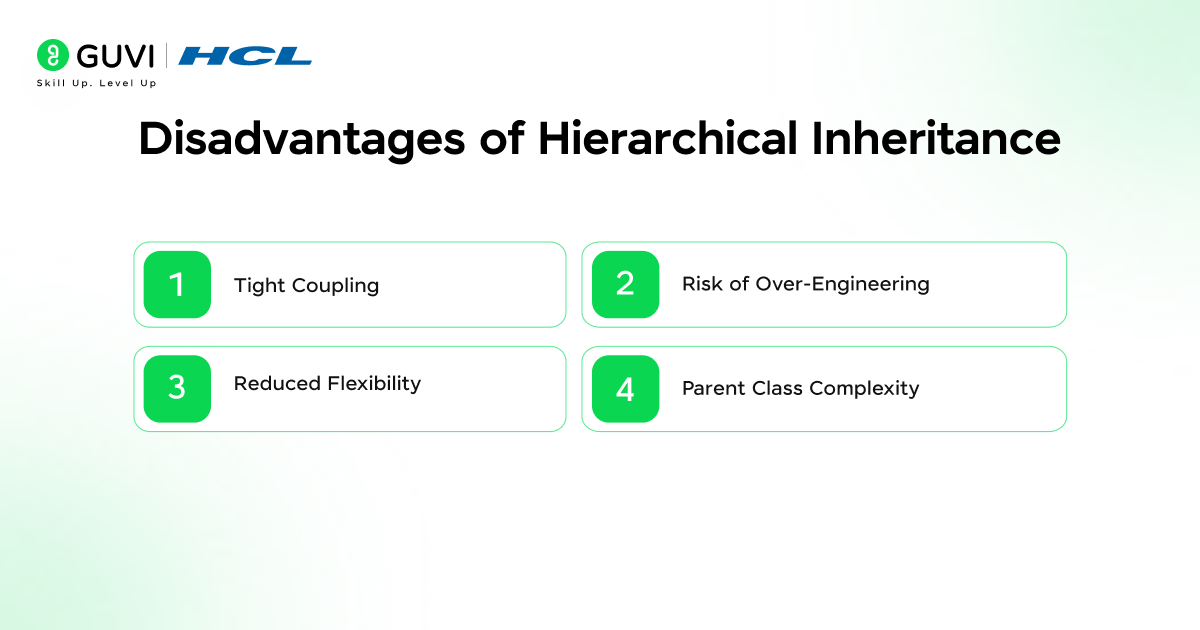 GUVI | HCL
Skill Up. Level Up

Disadvantages of Hierarchical Inheritance

1 Tight Coupling

2 Risk of Over-Engineering

3 Reduced Flexibility

4 Parent Class Complexity